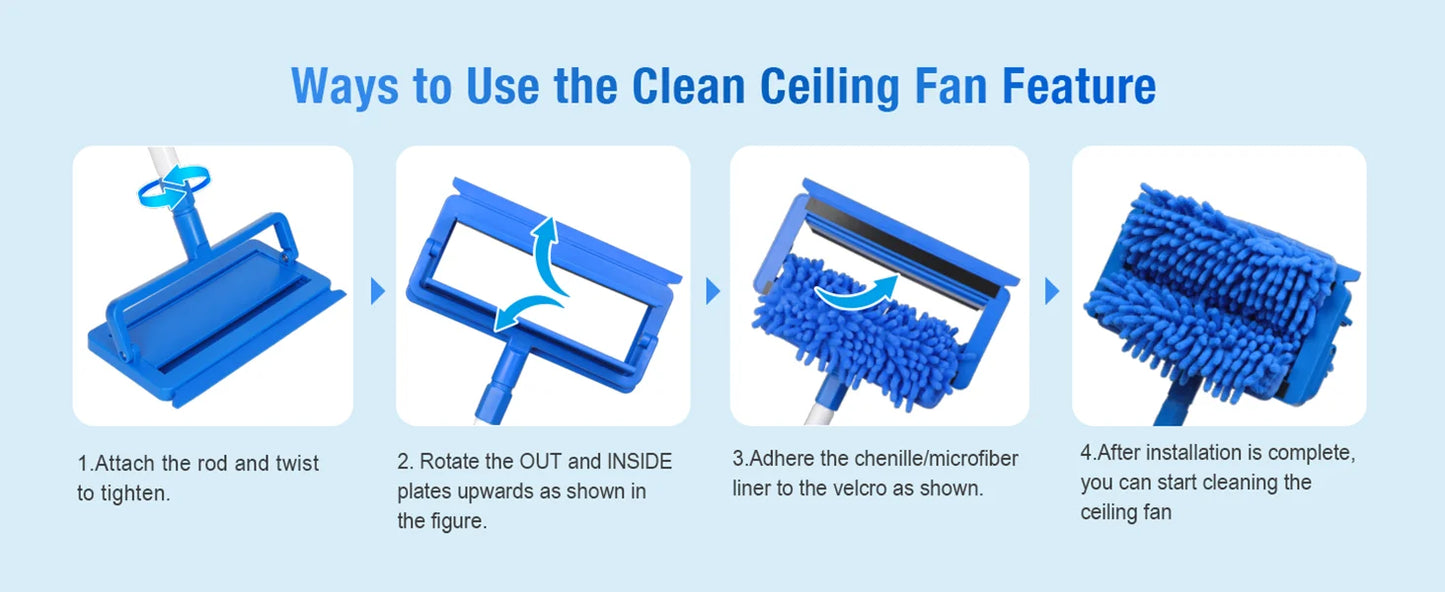 Ways to Use the Clean Ceiling Fan Feature

1.Attach the rod and twist to tighten.

2. Rotate the OUT and INSIDE plates upwards as shown in the figure.

3.Adhere the chenille/microfiber liner to the velcro as shown.

4.After installation is complete, you can start cleaning the ceiling fan